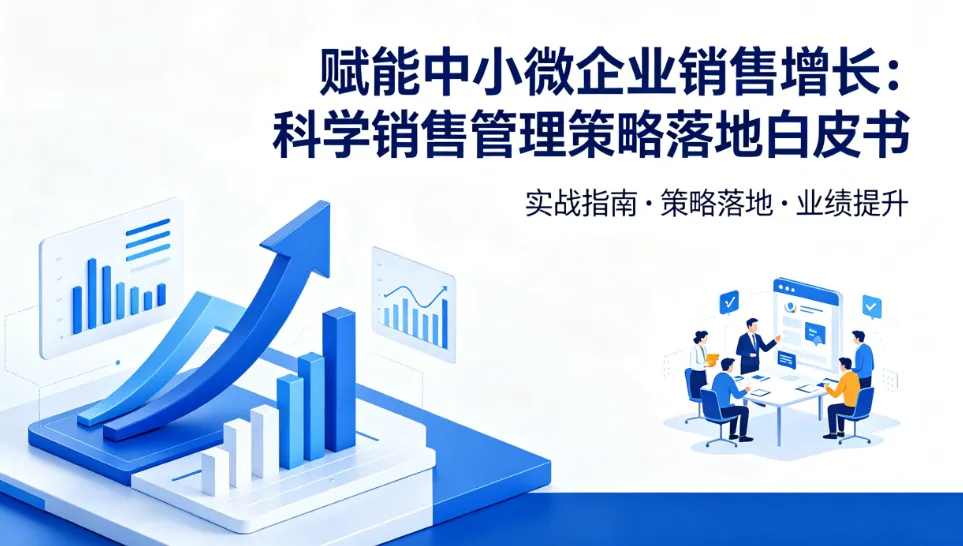 赋能中小微企业销售增长：
科学销售管理策略落地白皮书

实战指南 · 策略落地 · 业绩提升